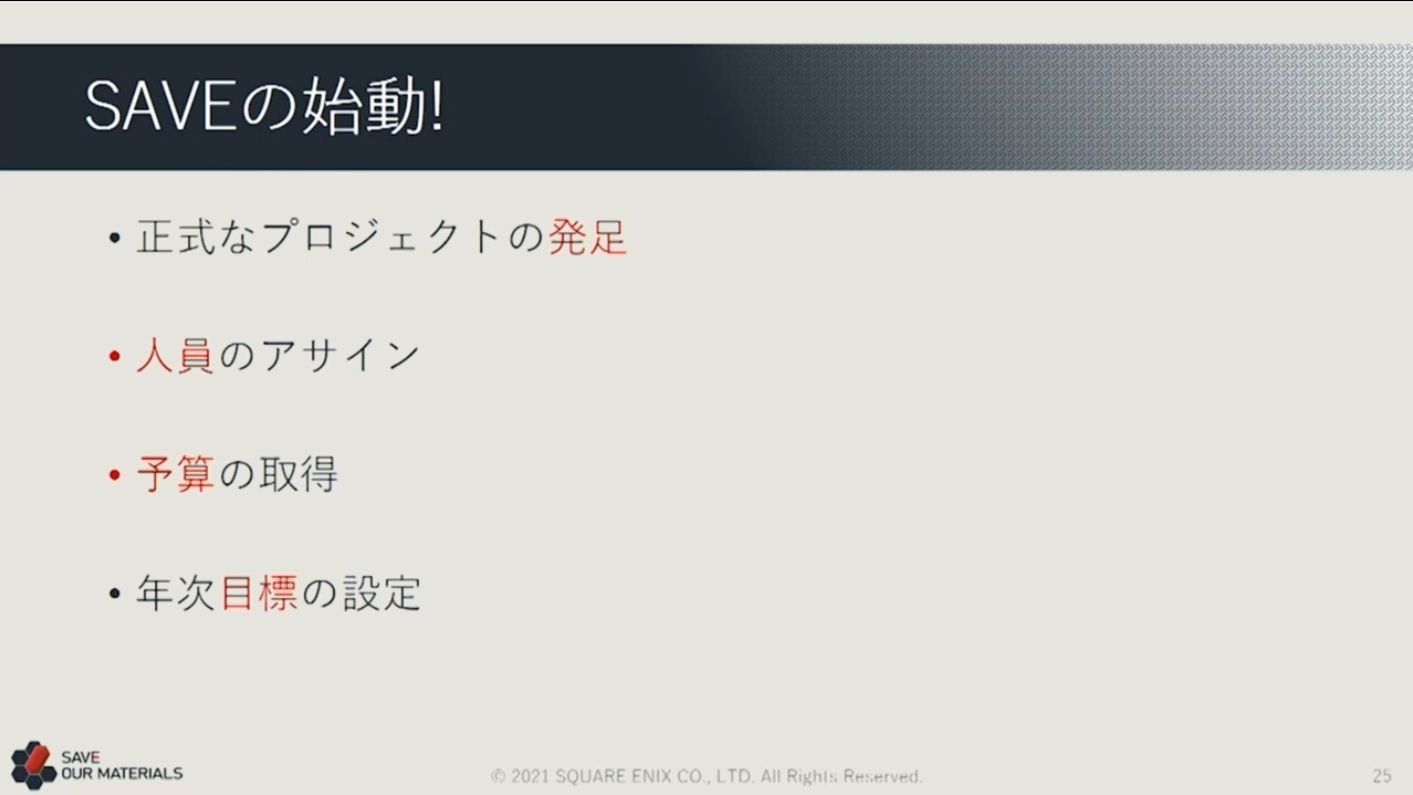 SAVEの始動!

• 正式なプロジェクトの発足

• 人員のアサイン

• 予算の取得

• 年次目標の設定

SAVE OUR MATERIALS

© 2021 SQUARE ENIX CO., LTD. All Rights Reserved.

25